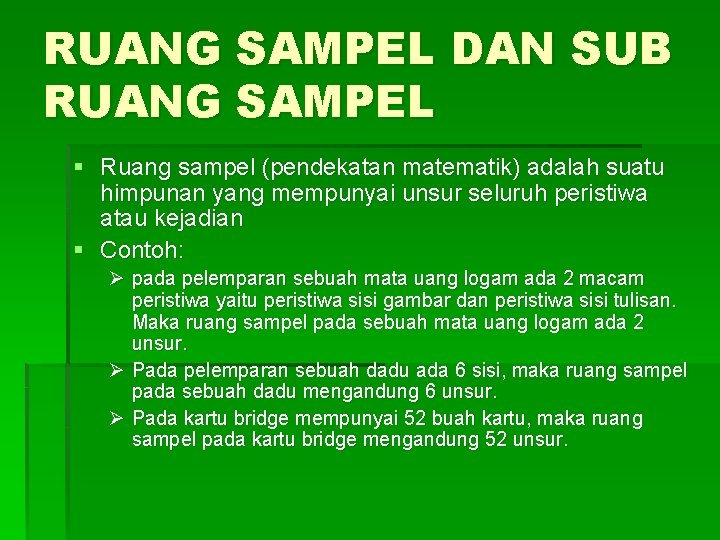 RUANG SAMPEL DAN SUB RUANG SAMPEL

▪ Ruang sampel (pendekatan matematik) adalah suatu himpunan yang mempunyai unsur seluruh peristiwa atau kejadian

▪ Contoh:

➢ pada pelemparan sebuah mata uang logam ada 2 macam peristiwa yaitu peristiwa sisi gambar dan peristiwa sisi tulisan. Maka ruang sampel pada sebuah mata uang logam ada 2 unsur.

➢ Pada pelemparan sebuah dadu ada 6 sisi, maka ruang sampel pada sebuah dadu mengandung 6 unsur.

➢ Pada kartu bridge mempunyai 52 buah kartu, maka ruang sampel pada kartu bridge mengandung 52 unsur.